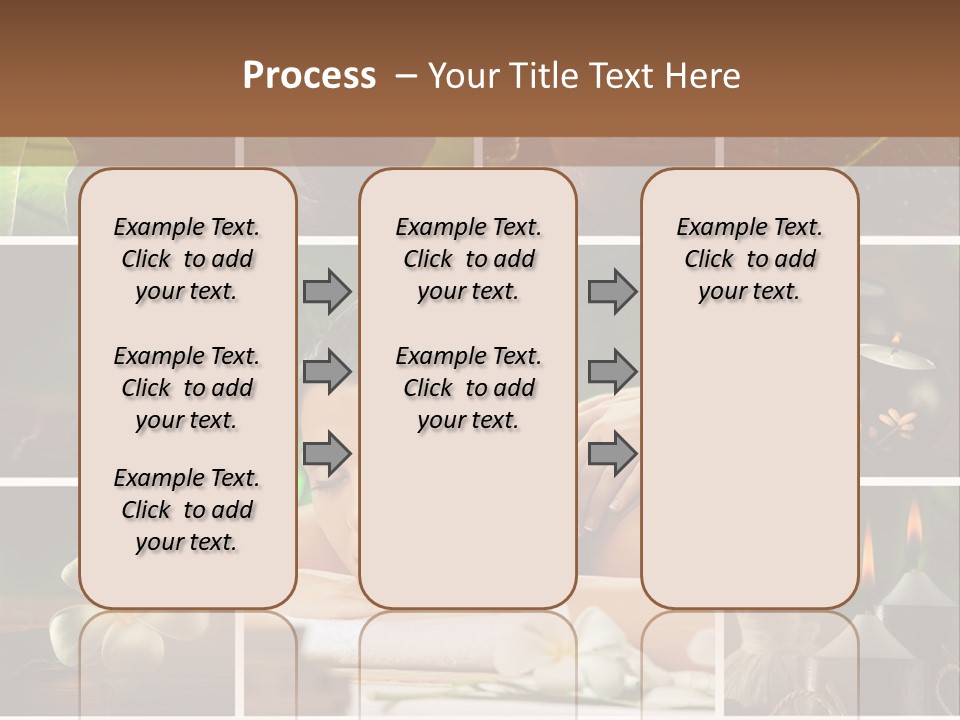 Process – Your Title Text Here

Example Text. Click to add your text.

Example Text. Click to add your text.

Example Text. Click to add your text.

Example Text. Click to add your text.

Example Text. Click to add your text.

Example Text. Click to add your text.